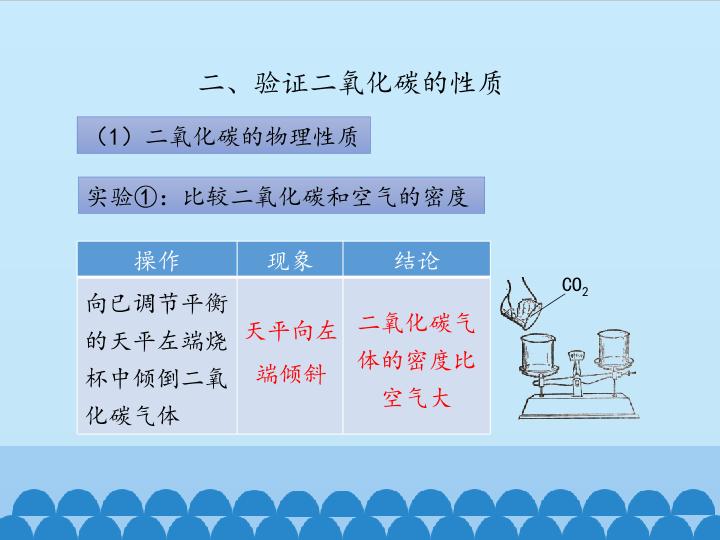 二、验证二氧化碳的性质

（1）二氧化碳的物理性质

实验①：比较二氧化碳和空气的密度

| 操作 | 现象 | 结论 |
|---|---|---|
| 向已调节平衡的天平左端烧杯中倾倒二氧化碳气体 | 天平向左端倾斜 | 二氧化碳气体的密度比空气大 |

$CO_2$